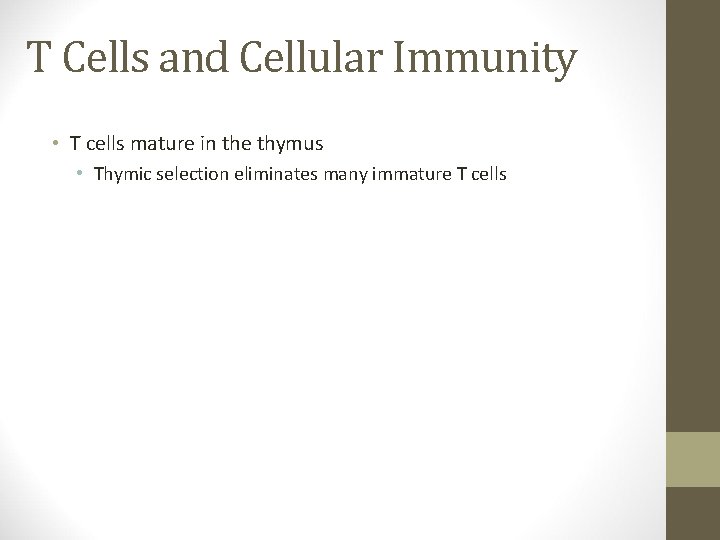 T Cells and Cellular Immunity

• T cells mature in the thymus
  • Thymic selection eliminates many immature T cells